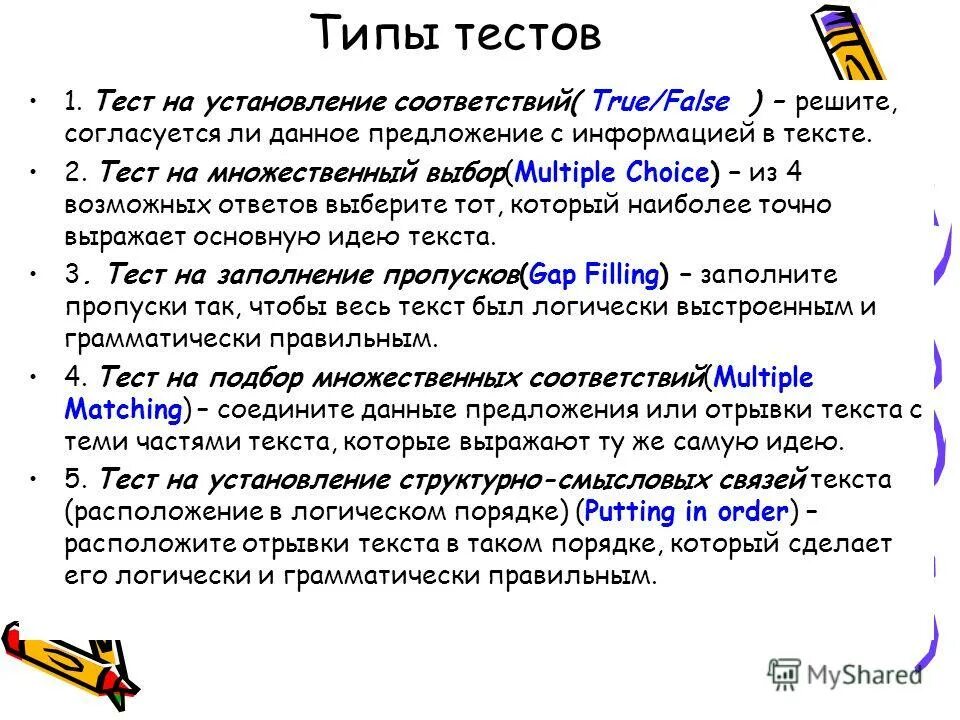 Типы тестов

• 1. Тест на установление соответствий( True/False ) – решите, согласуется ли данное предложение с информацией в тексте.

• 2. Тест на множественный выбор(Multiple Choice) – из 4 возможных ответов выберите тот, который наиболее точно выражает основную идею текста.

• 3. Тест на заполнение пропусков(Gap Filling) – заполните пропуски так, чтобы весь текст был логически выстроенным и грамматически правильным.

• 4. Тест на подбор множественных соответствий(Multiple Matching) – соедините данные предложения или отрывки текста с теми частями текста, которые выражают ту же самую идею.

• 5. Тест на установление структурно-смысловых связей текста (расположение в логическом порядке) (Putting in order) – расположите отрывки текста в таком порядке, который сделает его логически и грамматически правильным.

MyShared